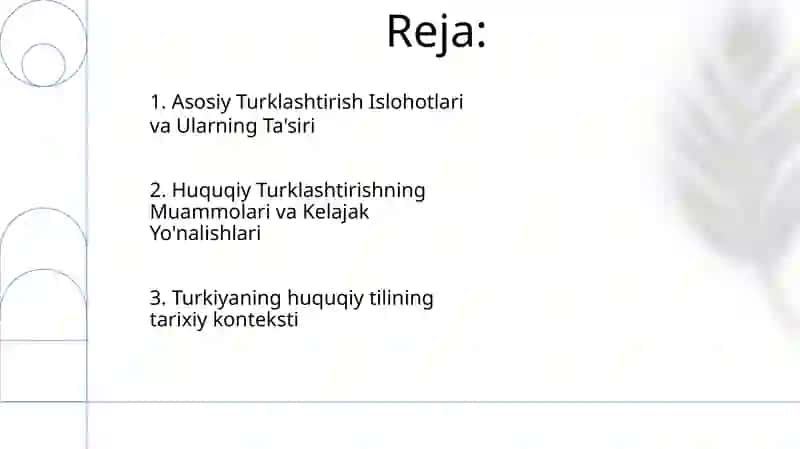 Reja:

1. Asosiy Turklashtirish Islohotlari va Ularning Ta'siri

2. Huquqiy Turklashtirishning Muammolari va Kelajak Yo'nalishlari

3. Turkiyaning huquqiy tilining tarixiy konteksti